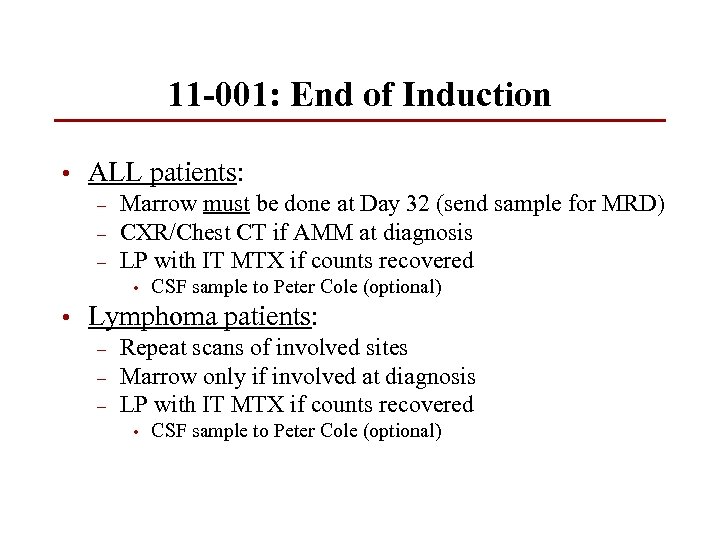 11-001: End of Induction

• ALL patients:
  – Marrow must be done at Day 32 (send sample for MRD)
  – CXR/Chest CT if AMM at diagnosis
  – LP with IT MTX if counts recovered
    • CSF sample to Peter Cole (optional)
• Lymphoma patients:
  – Repeat scans of involved sites
  – Marrow only if involved at diagnosis
  – LP with IT MTX if counts recovered
    • CSF sample to Peter Cole (optional)